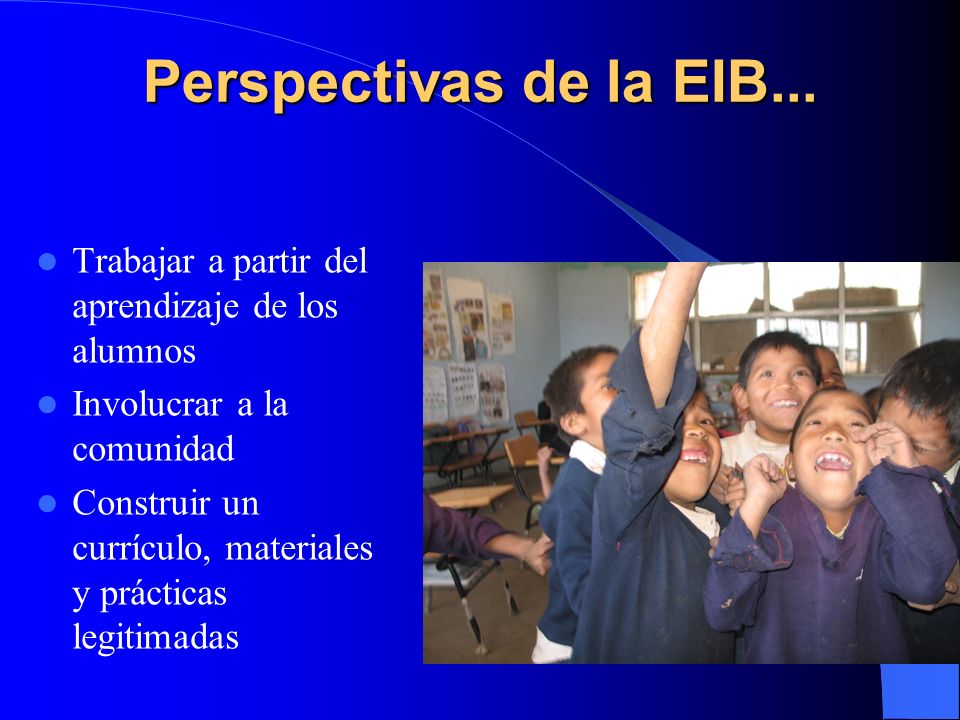 Perspectivas de la EIB...

- Trabajar a partir del aprendizaje de los alumnos
- Involucrar a la comunidad
- Construir un currículo, materiales y prácticas legitimadas